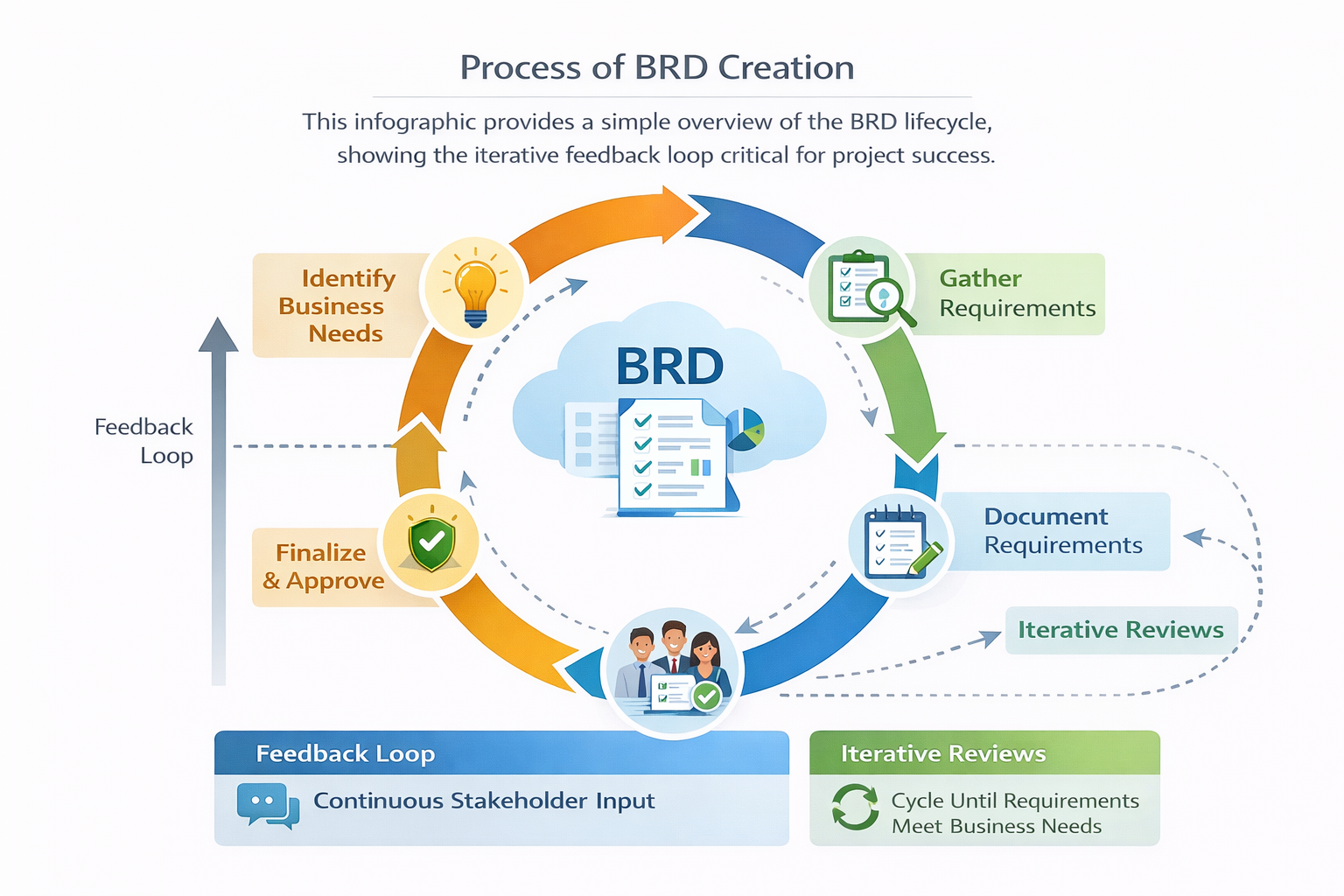 Process of BRD Creation

This infographic provides a simple overview of the BRD lifecycle, showing the iterative feedback loop critical for project success.

Identify Business Needs

Gather Requirements

BRD

Feedback Loop

Document Requirements

Finalize & Approve

Iterative Reviews

Feedback Loop

Continuous Stakeholder Input

Iterative Reviews

Cycle Until Requirements Meet Business Needs